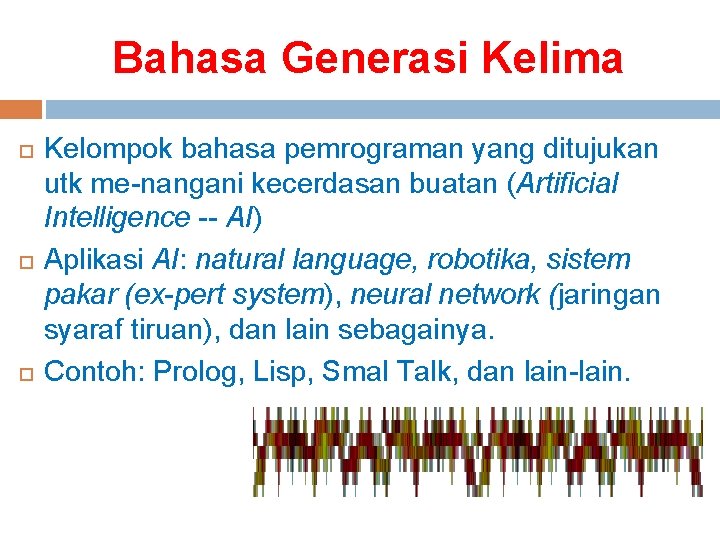 Bahasa Generasi Kelima

Kelompok bahasa pemrograman yang ditujukan utk me-nangani kecerdasan buatan (Artificial Intelligence -- AI)

Aplikasi AI: natural language, robotika, sistem pakar (ex-pert system), neural network (jaringan syaraf tiruan), dan lain sebagainya.

Contoh: Prolog, Lisp, Smal Talk, dan lain-lain.